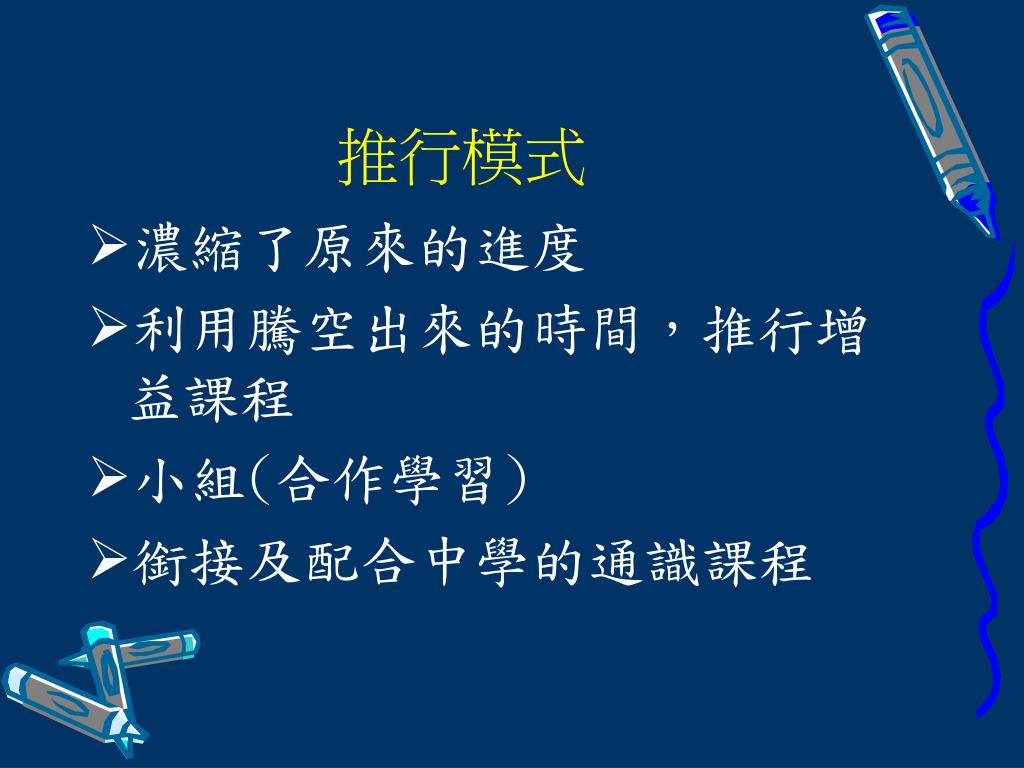 推行模式

➢濃縮了原來的進度

➢利用騰空出來的時間，推行增益課程

➢小組(合作學習)

➢銜接及配合中學的通識課程